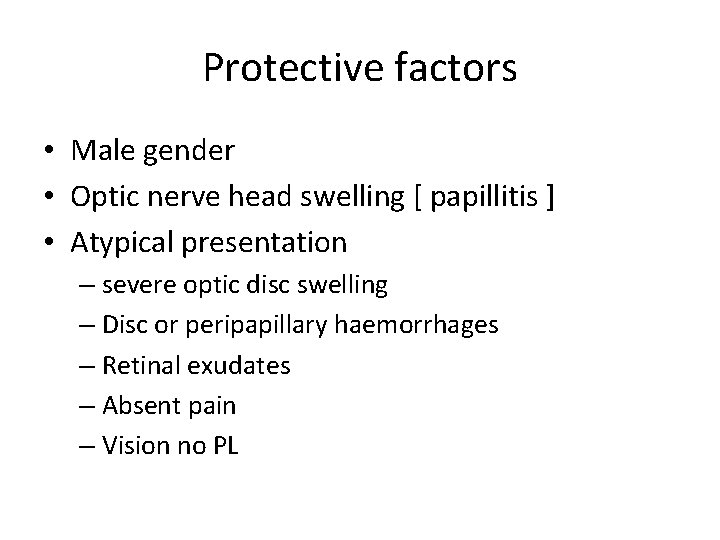 Protective factors

• Male gender
• Optic nerve head swelling [ papillitis ]
• Atypical presentation
– severe optic disc swelling
– Disc or peripapillary haemorrhages
– Retinal exudates
– Absent pain
– Vision no PL